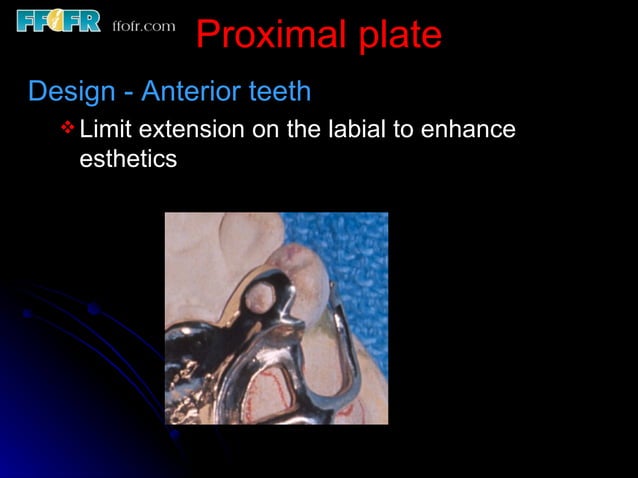 FFOFR ffofr.com

Proximal plate

Design - Anterior teeth

❖ Limit extension on the labial to enhance esthetics